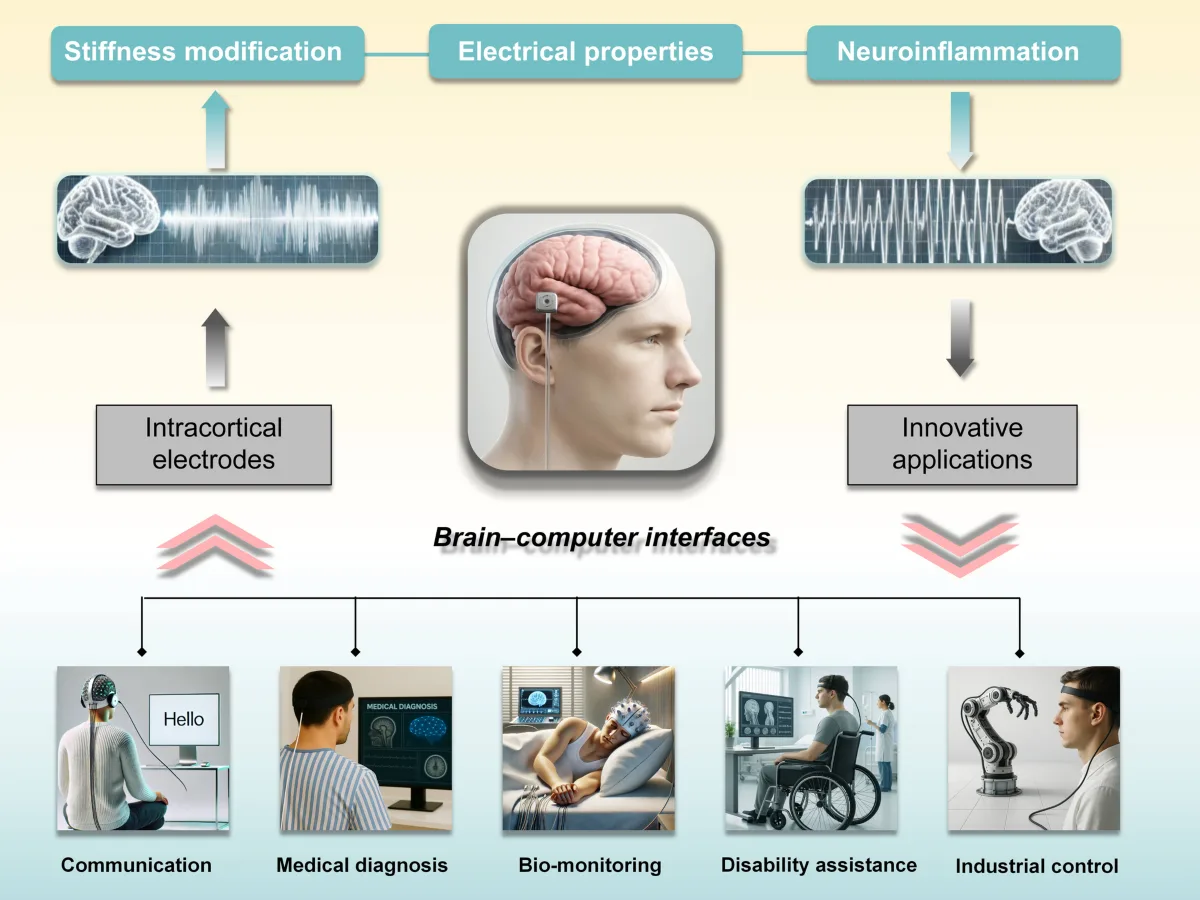 Stiffness modification

Electrical properties

Neuroinflammation

Intracortical electrodes

Innovative applications

Brain–computer interfaces

Hello

MEDICAL DIAGNOSIS

Communication

Medical diagnosis

Bio-monitoring

Disability assistance

Industrial control